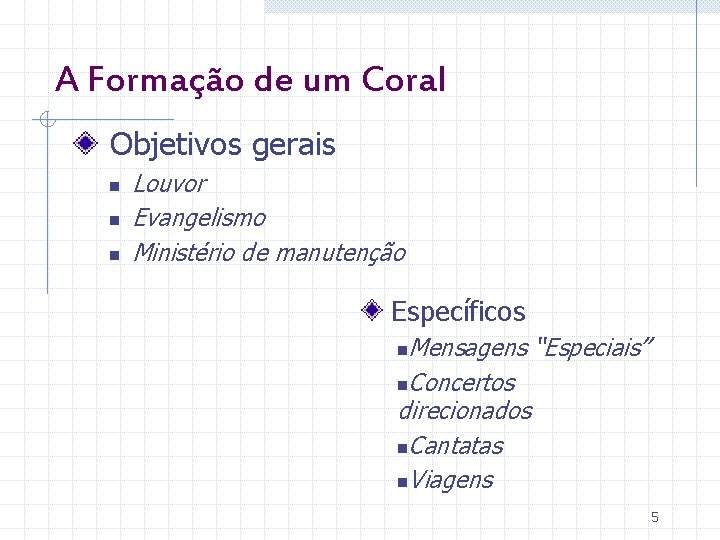 A Formação de um Coral

Objetivos gerais

Louvor

Evangelismo

Ministério de manutenção

Específicos

Mensagens "Especiais"

Concertos direcionados

Cantatas

Viagens

5